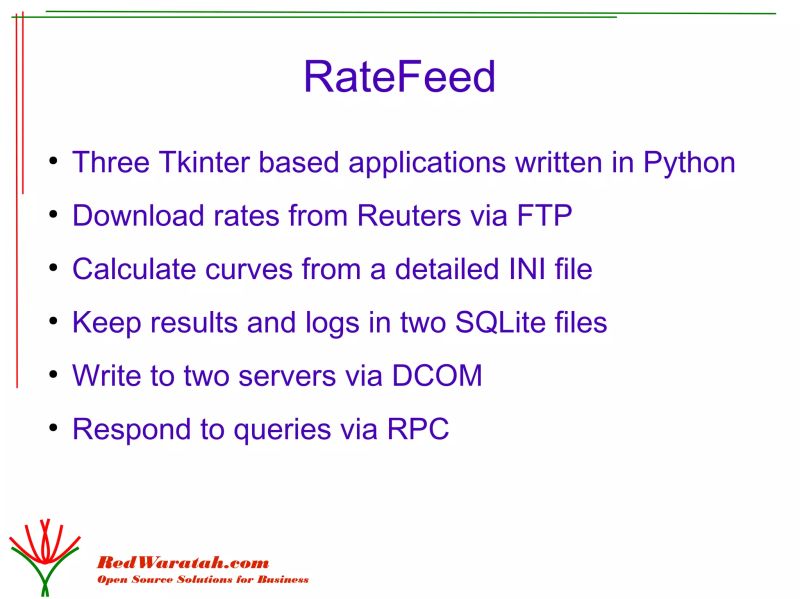 RateFeed

• Three Tkinter based applications written in Python
• Download rates from Reuters via FTP
• Calculate curves from a detailed INI file
• Keep results and logs in two SQLite files
• Write to two servers via DCOM
• Respond to queries via RPC

RedWaratah.com
Open Source Solutions for Business